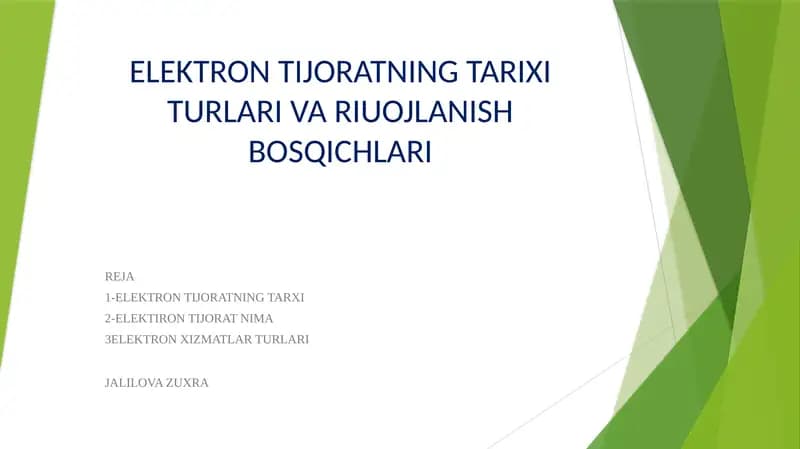 ELEKTRON TIJORATNING TARIXI TURLARI VA RIUOJLANISH BOSQICHLARI

REJA
1-ELEKTRON TIJORATNING TARXI
2-ELEKTIRON TIJORAT NIMA
3ELEKTRON XIZMATLAR TURLARI

JALILOVA ZUXRA